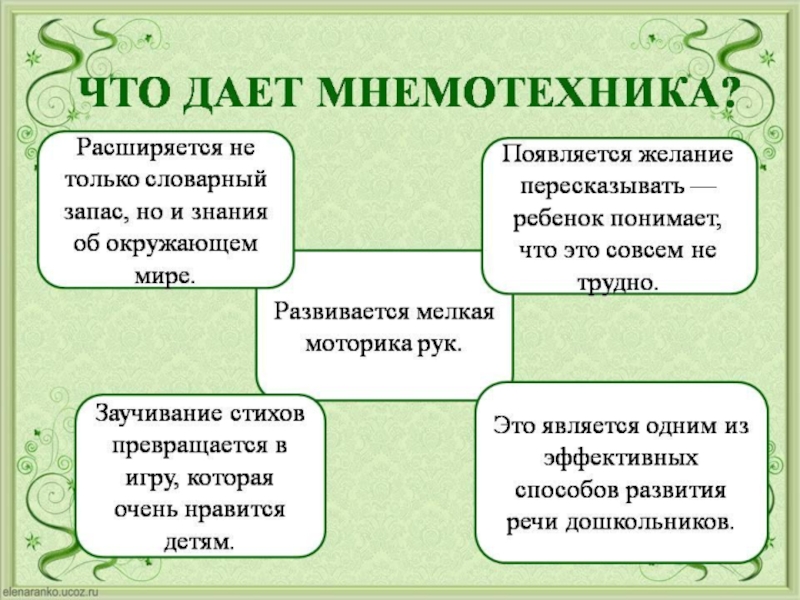 ЧТО ДАЕТ МНЕМОТЕХНИКА?

Расширяется не только словарный запас, но и знания об окружающем мире.

Появляется желание пересказывать — ребенок понимает, что это совсем не трудно.

Развивается мелкая моторика рук.

Заучивание стихов превращается в игру, которая очень нравится детям.

Это является одним из эффективных способов развития речи дошкольников.

elenaranko.ucoz.ru